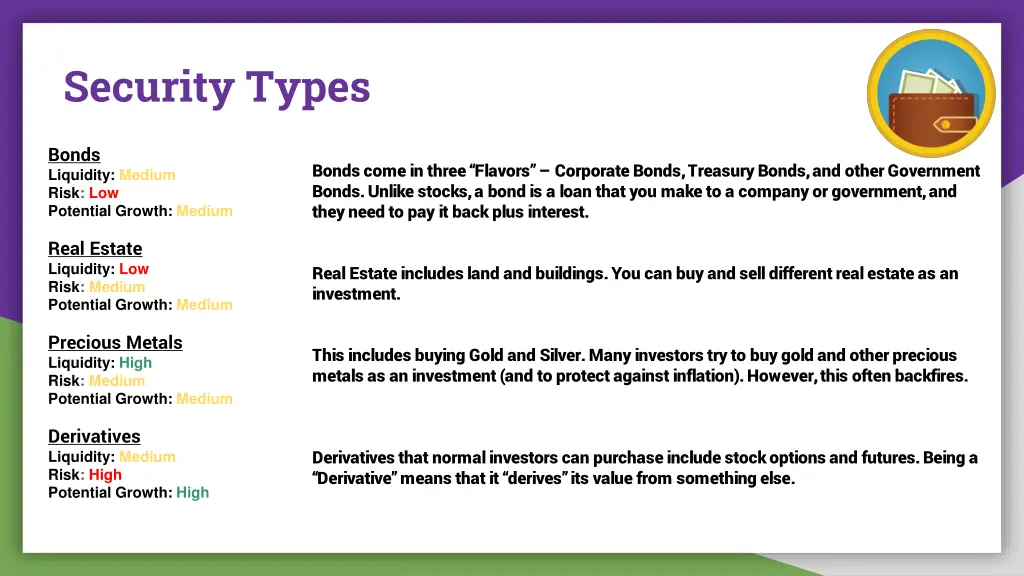 Security Types

Bonds
Liquidity: Medium
Risk: Low
Potential Growth: Medium

Bonds come in three "Flavors" – Corporate Bonds, Treasury Bonds, and other Government Bonds. Unlike stocks, a bond is a loan that you make to a company or government, and they need to pay it back plus interest.

Real Estate
Liquidity: Low
Risk: Medium
Potential Growth: Medium

Real Estate includes land and buildings. You can buy and sell different real estate as an investment.

Precious Metals
Liquidity: High
Risk: Medium
Potential Growth: Medium

This includes buying Gold and Silver. Many investors try to buy gold and other precious metals as an investment (and to protect against inflation). However, this often backfires.

Derivatives
Liquidity: Medium
Risk: High
Potential Growth: High

Derivatives that normal investors can purchase include stock options and futures. Being a "Derivative" means that it "derives" its value from something else.